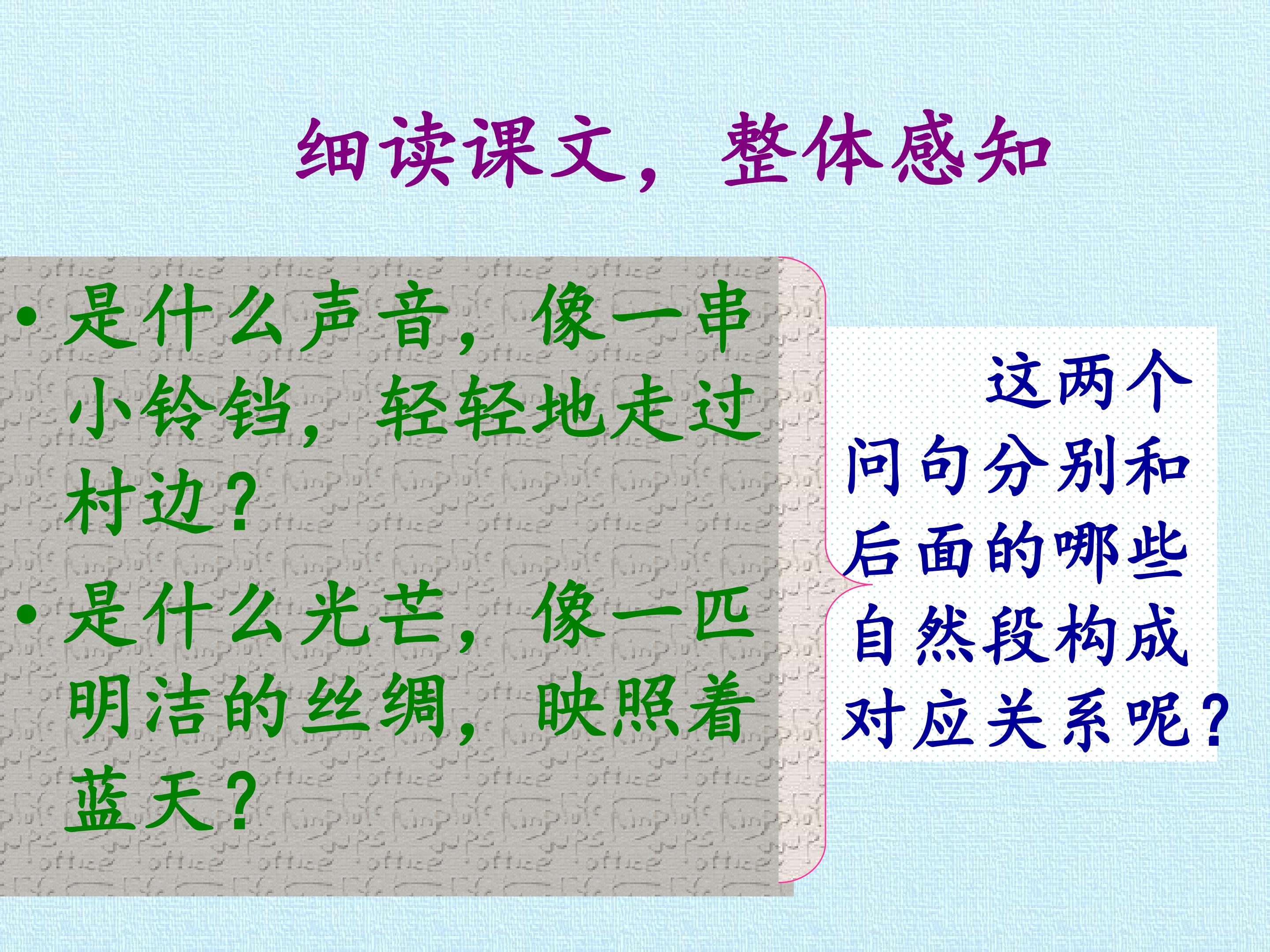 细读课文，整体感知

• 是什么声音，像一串小铃铛，轻轻地走过村边？

• 是什么光芒，像一匹明洁的丝绸，映照着蓝天？

这两个问句分别和后面的哪些自然段构成对应关系呢？